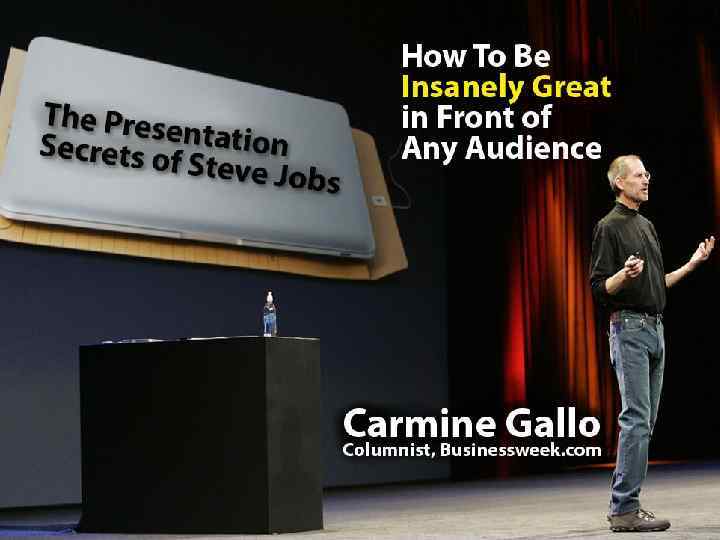 The Presentation Secrets of Steve Jobs

How To Be Insanely Great in Front of Any Audience

Carmine Gallo
Columnist, Businessweek.com